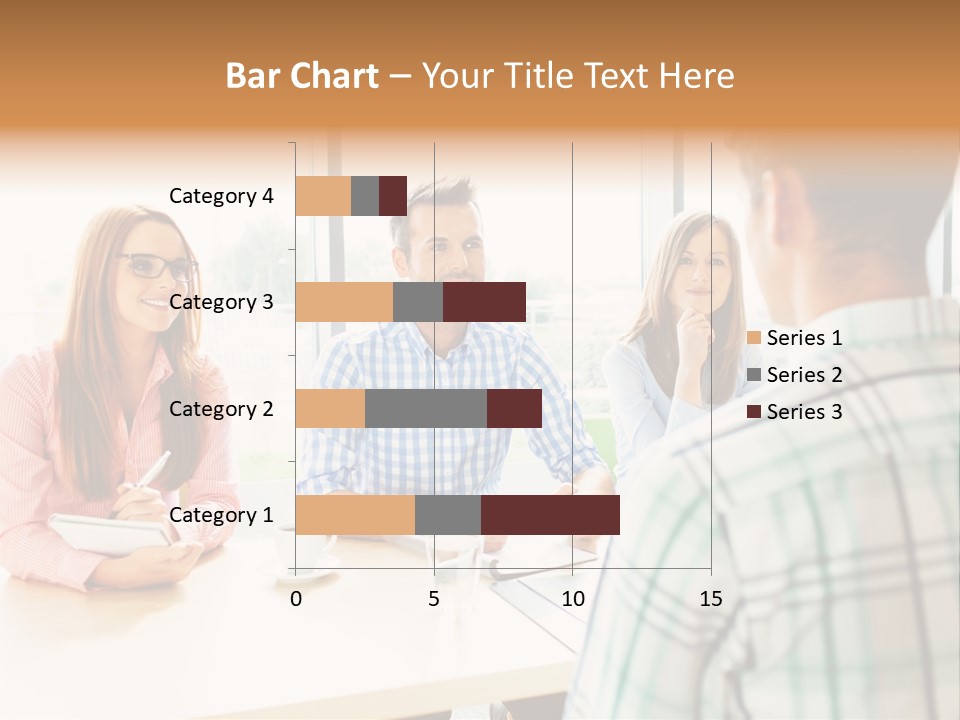 Bar Chart – Your Title Text Here

Category 4
Category 3
Category 2
Category 1

0
5
10
15

Series 1
Series 2
Series 3